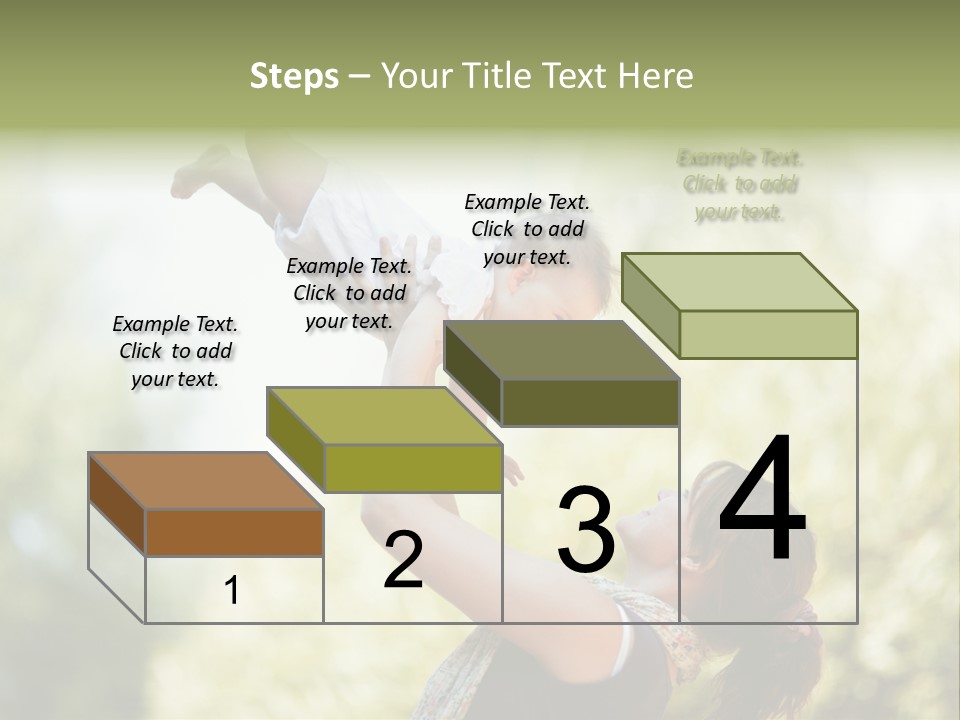 Steps – Your Title Text Here

Example Text. Click to add your text.

Example Text. Click to add your text.

Example Text. Click to add your text.

Example Text. Click to add your text.

1

2

3

4